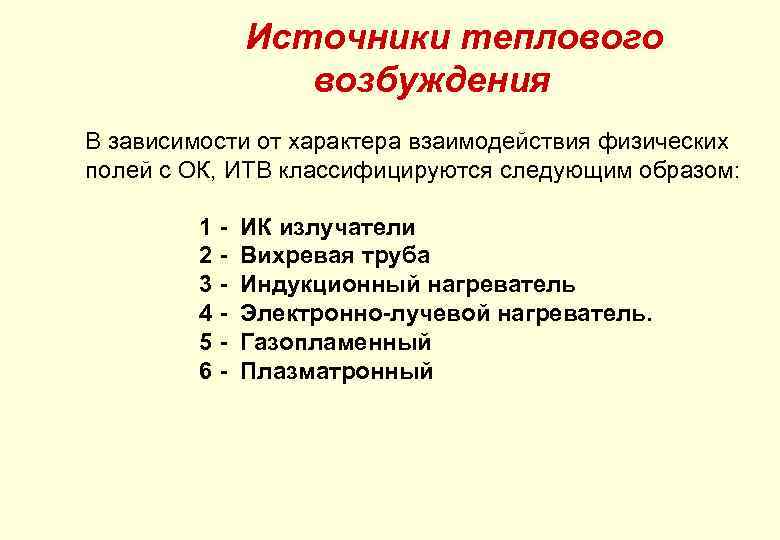 Источники теплового возбуждения

В зависимости от характера взаимодействия физических полей с ОК, ИТВ классифицируются следующим образом:

1 - ИК излучатели
2 - Вихревая труба
3 - Индукционный нагреватель
4 - Электронно-лучевой нагреватель.
5 - Газопламенный
6 - Плазматронный